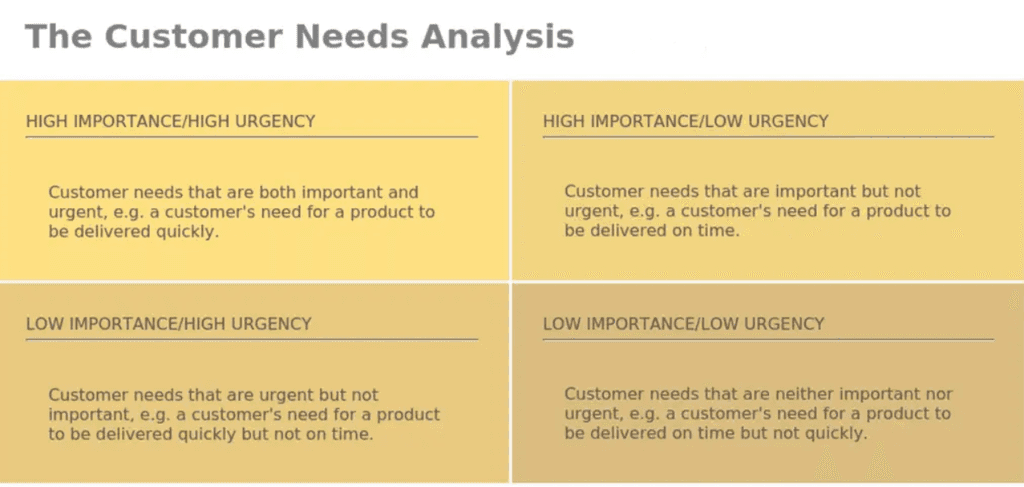 The Customer Needs Analysis

HIGH IMPORTANCE/HIGH URGENCY

Customer needs that are both important and urgent, e.g. a customer's need for a product to be delivered quickly.

HIGH IMPORTANCE/LOW URGENCY

Customer needs that are important but not urgent, e.g. a customer's need for a product to be delivered on time.

LOW IMPORTANCE/HIGH URGENCY

Customer needs that are urgent but not important, e.g. a customer's need for a product to be delivered quickly but not on time.

LOW IMPORTANCE/LOW URGENCY

Customer needs that are neither important nor urgent, e.g. a customer's need for a product to be delivered on time but not quickly.